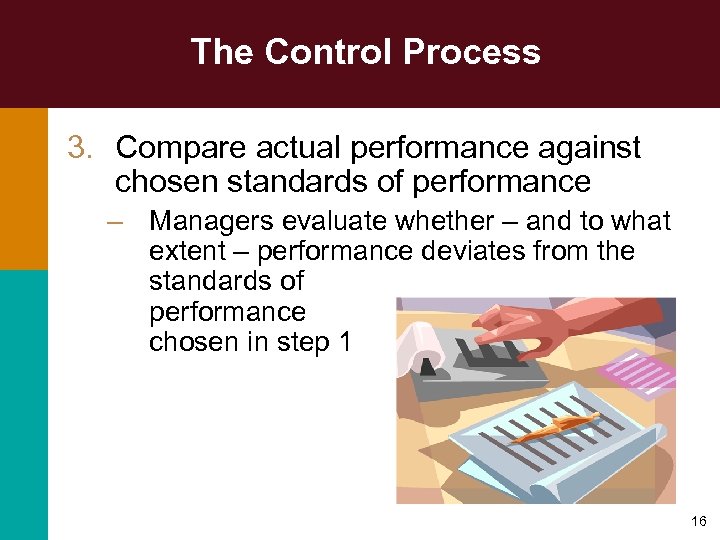 The Control Process

3. Compare actual performance against chosen standards of performance

– Managers evaluate whether – and to what extent – performance deviates from the standards of performance chosen in step 1

16